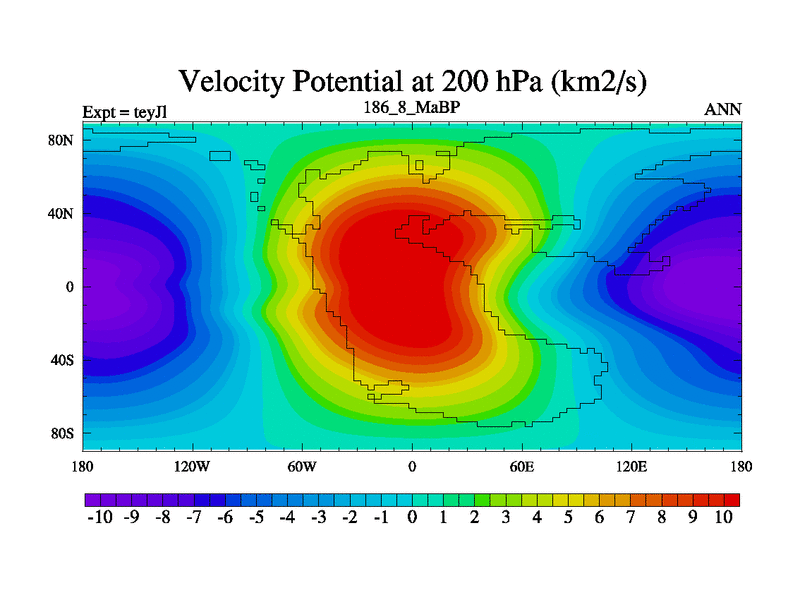 Velocity Potential at 200 hPa (km2/s)

Expt = teyJl

186_8_MaBP

ANN

80N
40N
0
40S
80S

180
120W
60W
0
60E
120E
180

-10 -9 -8 -7 -6 -5 -4 -3 -2 -1 0 1 2 3 4 5 6 7 8 9 10